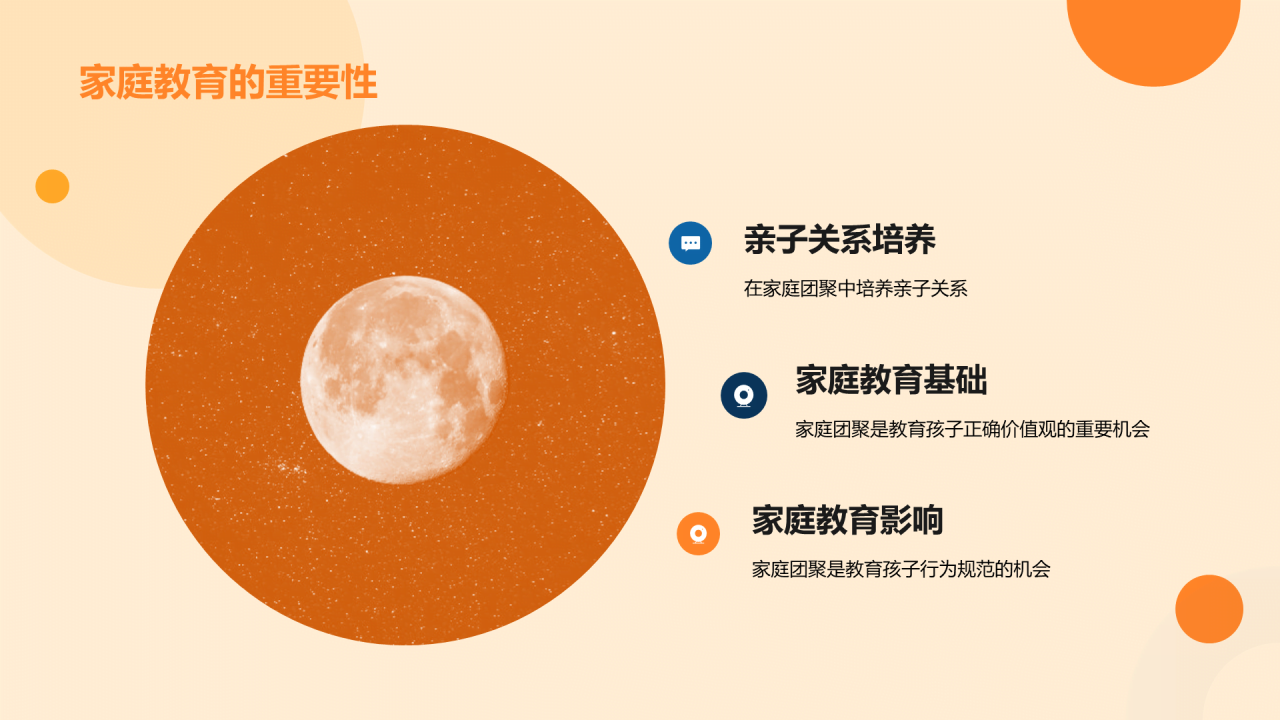 家庭教育的重要性

亲子关系培养

在家庭团聚中培养亲子关系

家庭教育基础

家庭团聚是教育孩子正确价值观的重要机会

家庭教育影响

家庭团聚是教育孩子行为规范的机会